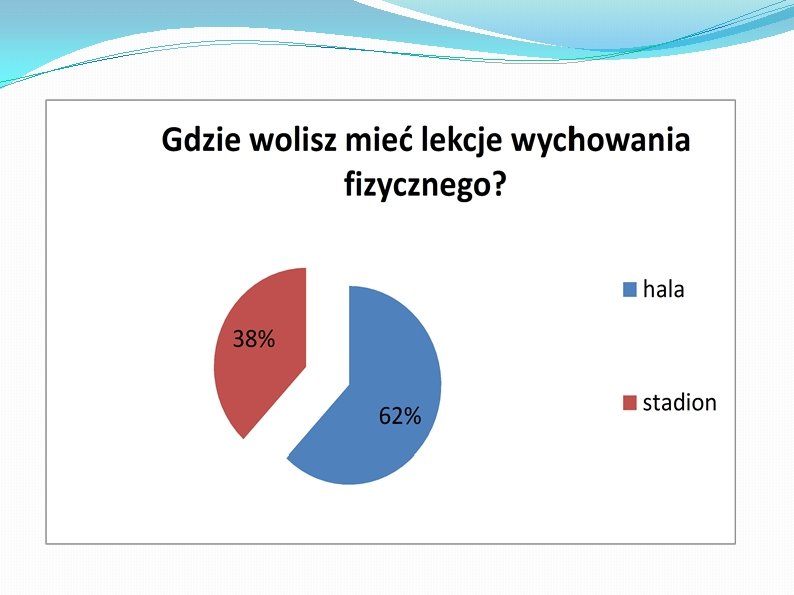 Gdzie wolisz mieć lekcje wychowania fizycznego?

38%

62%

hala

stadion